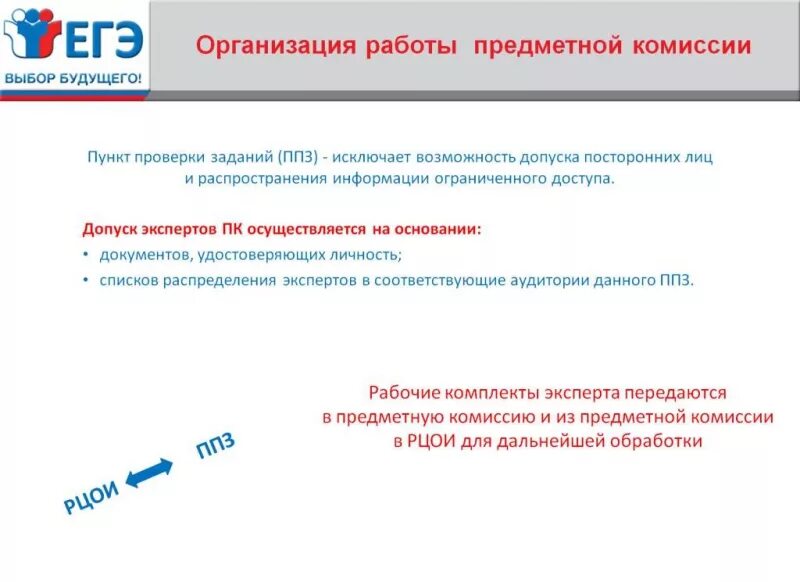 ЕГЭ
ВЫБОР БУДУЩЕГО!

Организация работы предметной комиссии

Пункт проверки заданий (ППЗ) - исключает возможность допуска посторонних лиц и распространения информации ограниченного доступа.

Допуск экспертов ПК осуществляется на основании:
• документов, удостоверяющих личность;
• списков распределения экспертов в соответствующие аудитории данного ППЗ.

Рабочие комплекты эксперта передаются в предметную комиссию и из предметной комиссии в РЦОИ для дальнейшей обработки

РЦОИ

ППЗ